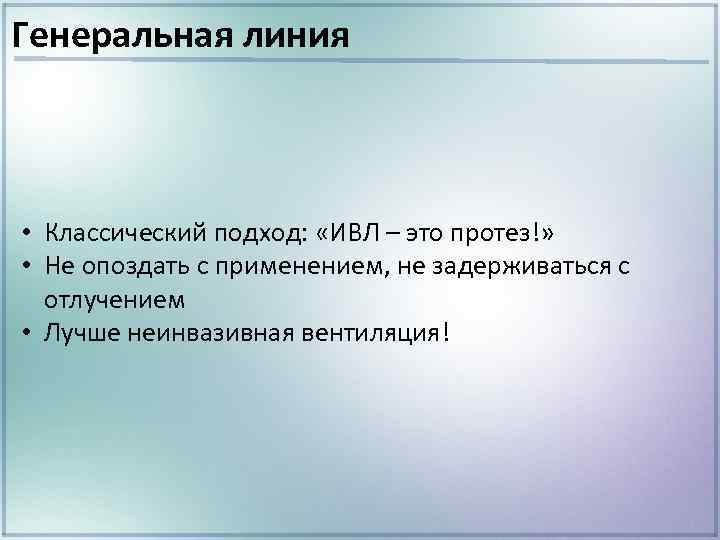 Генеральная линия

• Классический подход: «ИВЛ – это протез!»
• Не опоздать с применением, не задерживаться с отлучением
• Лучше неинвазивная вентиляция!